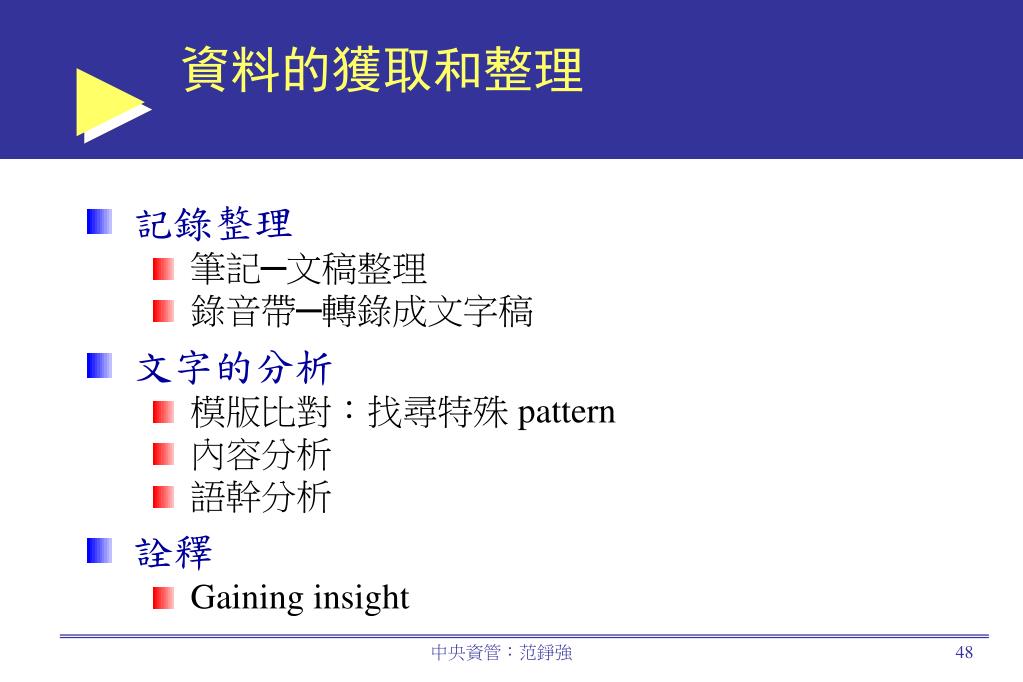 資料的獲取和整理

記錄整理
筆記─文稿整理
錄音帶─轉錄成文字稿

文字的分析
模版比對：找尋特殊 pattern
內容分析
語幹分析

詮釋
Gaining insight

中央資管：范錚強

48